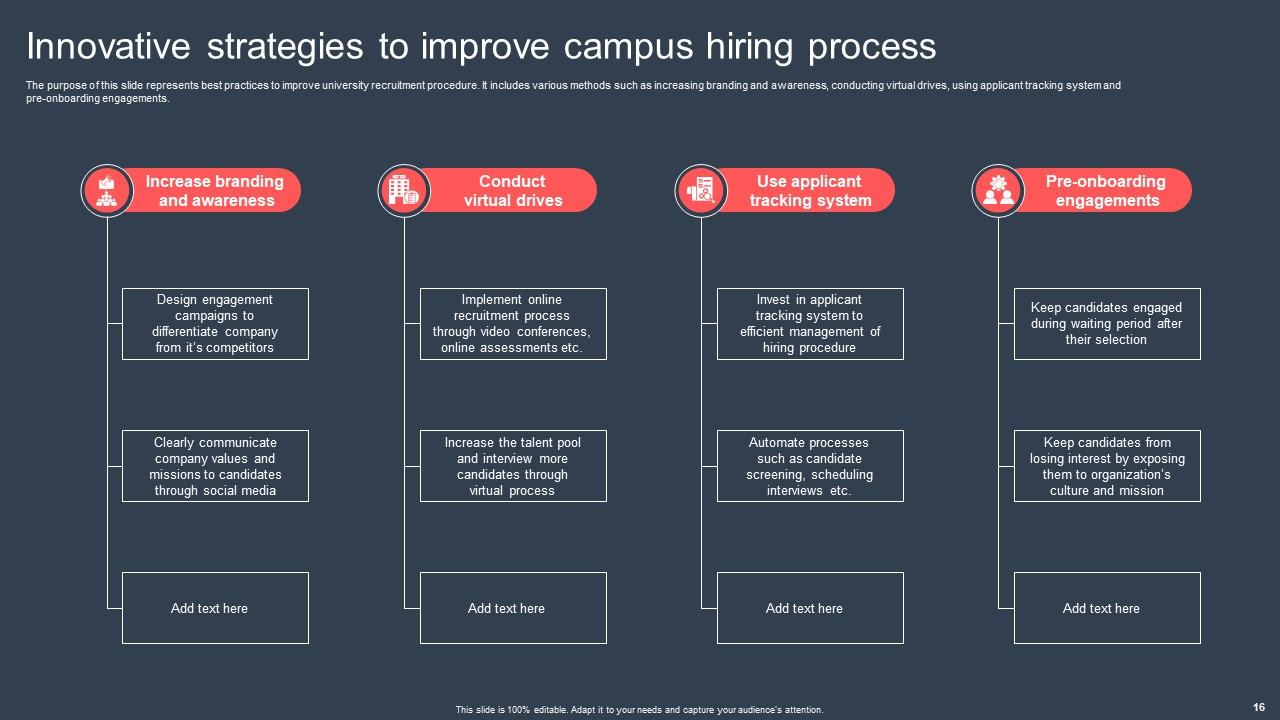 Innovative strategies to improve campus hiring process

The purpose of this slide represents best practices to improve university recruitment procedure. It includes various methods such as increasing branding and awareness, conducting virtual drives, using applicant tracking system and pre-onboarding engagements.

Increase branding and awareness

Design engagement campaigns to differentiate company from it's competitors

Clearly communicate company values and missions to candidates through social media

Add text here

Conduct virtual drives

Implement online recruitment process through video conferences, online assessments etc.

Increase the talent pool and interview more candidates through virtual process

Add text here

Use applicant tracking system

Invest in applicant tracking system to efficient management of hiring procedure

Automate processes such as candidate screening, scheduling interviews etc.

Add text here

Pre-onboarding engagements

Keep candidates engaged during waiting period after their selection

Keep candidates from losing interest by exposing them to organization's culture and mission

Add text here

This slide is 100% editable. Adapt it to your needs and capture your audience's attention.

16